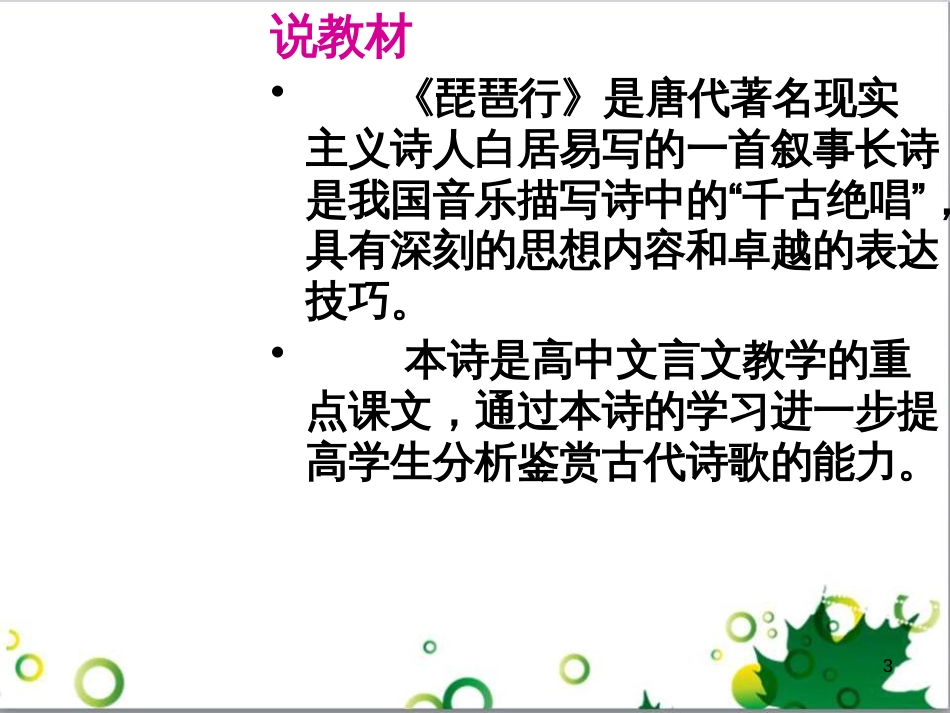 说教材

• 《琵琶行》是唐代著名现实主义诗人白居易写的一首叙事长诗是我国音乐描写诗中的“千古绝唱”，具有深刻的思想内容和卓越的表达技巧。

• 本诗是高中文言文教学的重点课文，通过本诗的学习进一步提高学生分析鉴赏古代诗歌的能力。

3